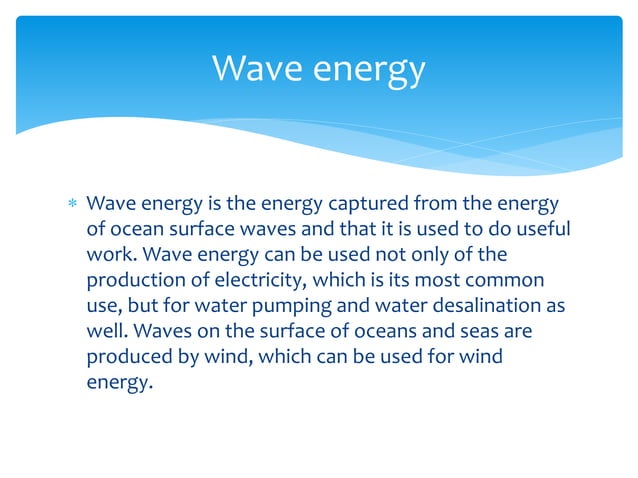 Wave energy

* Wave energy is the energy captured from the energy of ocean surface waves and that it is used to do useful work. Wave energy can be used not only of the production of electricity, which is its most common use, but for water pumping and water desalination as well. Waves on the surface of oceans and seas are produced by wind, which can be used for wind energy.